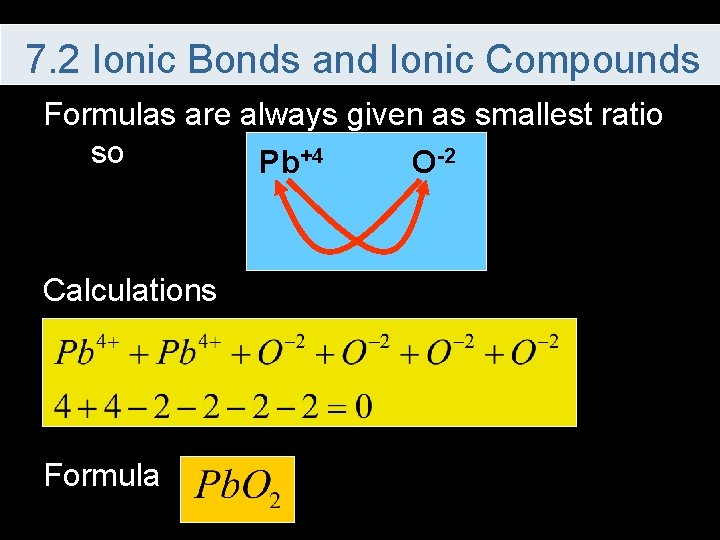 7.2 Ionic Bonds and Ionic Compounds

Formulas are always given as smallest ratio so

$Pb^{+4}$ $O^{-2}$

Calculations

$Pb^{4+} + Pb^{4+} + O^{-2} + O^{-2} + O^{-2} + O^{-2}$
$4 + 4 - 2 - 2 - 2 - 2 = 0$

Formula $PbO_2$